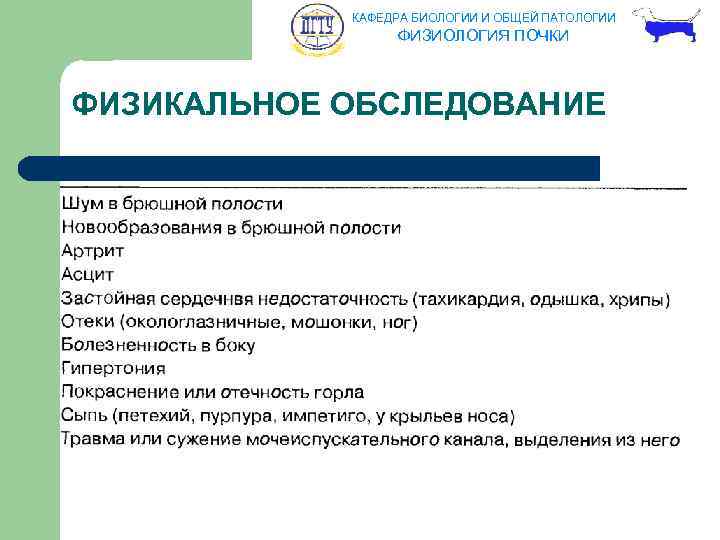 ДГТУ

КАФЕДРА БИОЛОГИИ И ОБЩЕЙ ПАТОЛОГИИ
ФИЗИОЛОГИЯ ПОЧКИ

ФИЗИКАЛЬНОЕ ОБСЛЕДОВАНИЕ

Шум в брюшной полости
Новообразования в брюшной полости
Артрит
Асцит
Застойная сердечнвя недостаточность (тахикардия, одышка, хрипы)
Отеки (окологлазничные, мошонки, ног)
Болезненность в боку
Гипертония
Покраснение или отечность горла
Сыпь (петехий, пурпура, импетиго, у крыльев носа)
Травма или сужение мочеиспускательного канала, выделения из него